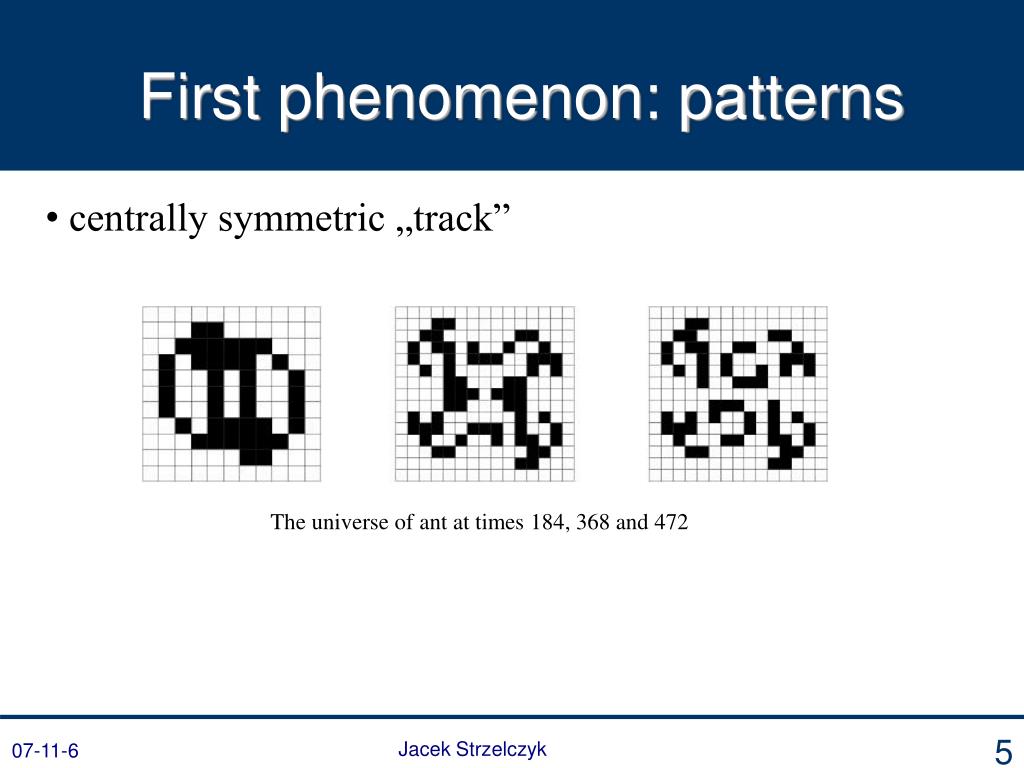 First phenomenon: patterns

• centrally symmetric „track”

The universe of ant at times 184, 368 and 472

07-11-6

Jacek Strzelczyk

5